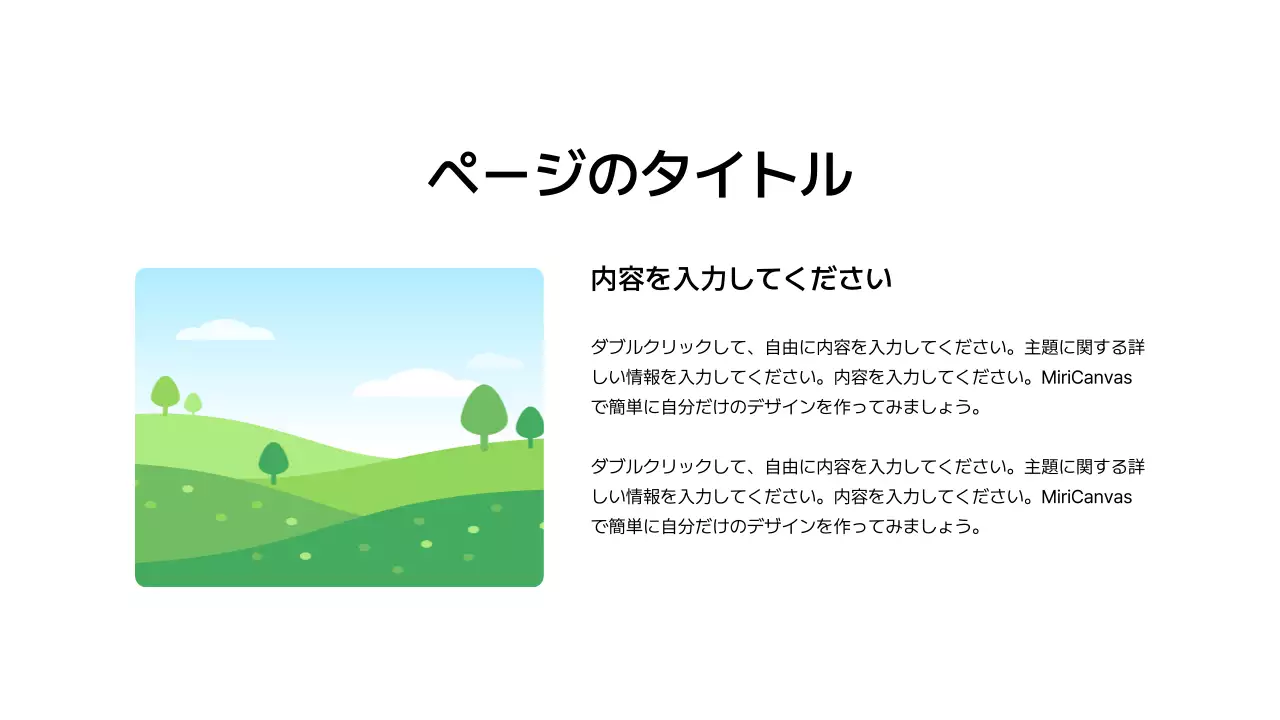 ページのタイトル

内容を入力してください

ダブルクリックして、自由に内容を入力してください。主題に関する詳しい情報を入力してください。内容を入力してください。MiriCanvasで簡単に自分だけのデザインを作ってみましょう。

ダブルクリックして、自由に内容を入力してください。主題に関する詳しい情報を入力してください。内容を入力してください。MiriCanvasで簡単に自分だけのデザインを作ってみましょう。